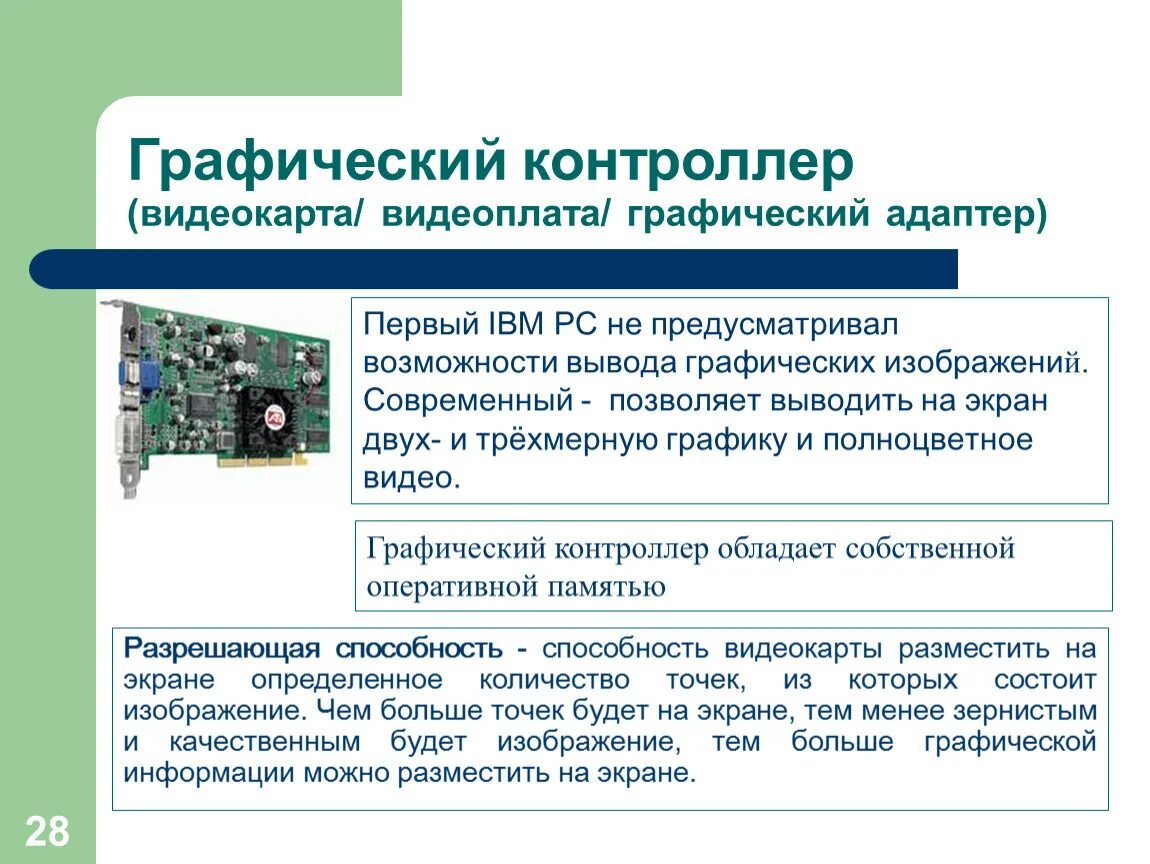 Графический контроллер
(видеокарта/ видеоплата/ графический адаптер)

Первый IBM PC не предусматривал возможности вывода графических изображений. Современный - позволяет выводить на экран двух- и трёхмерную графику и полноцветное видео.

Графический контроллер обладает собственной оперативной памятью

Разрешающая способность - способность видеокарты разместить на экране определенное количество точек, из которых состоит изображение. Чем больше точек будет на экране, тем менее зернистым и качественным будет изображение, тем больше графической информации можно разместить на экране.

28